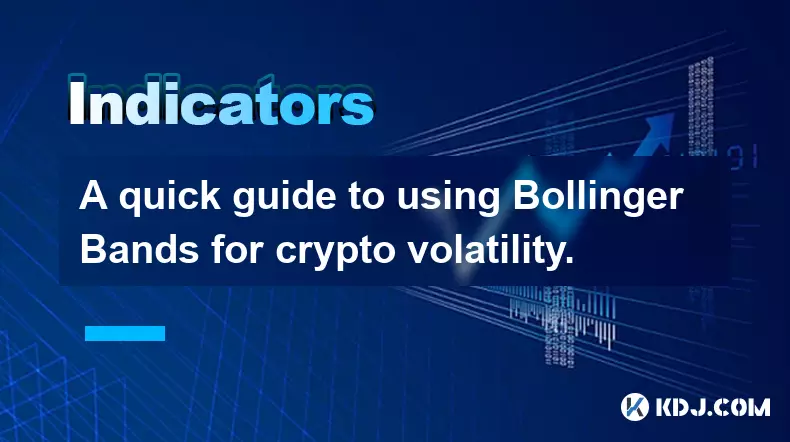 Indicators

A quick guide to using Bollinger Bands for crypto volatility.

KDJ.COM